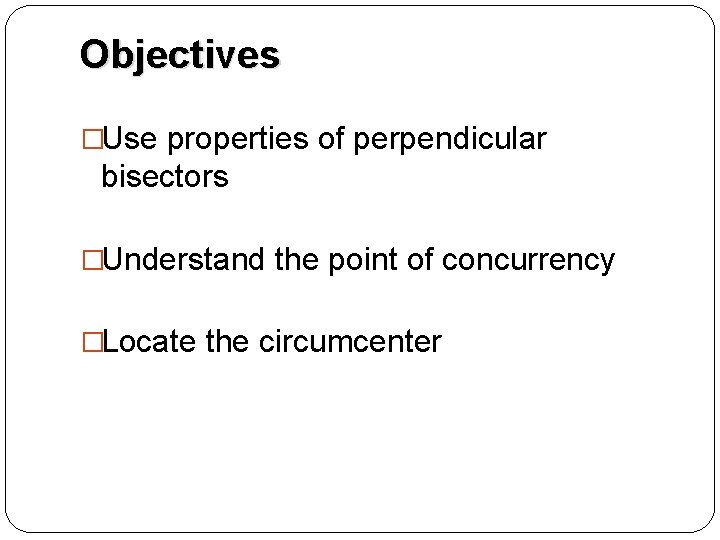 Objectives

□Use properties of perpendicular bisectors

□Understand the point of concurrency

□Locate the circumcenter